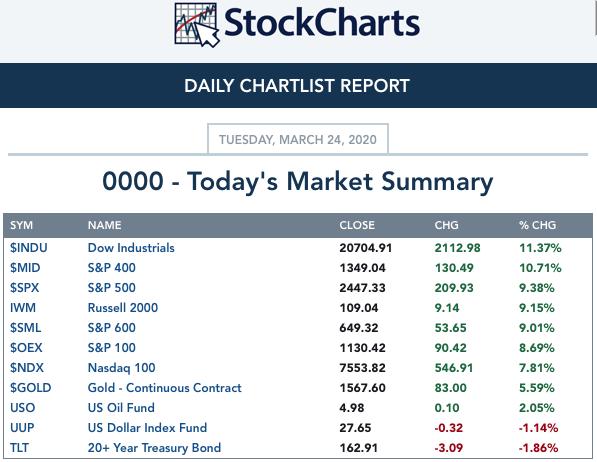 StockCharts

DAILY CHARTLIST REPORT

TUESDAY, MARCH 24, 2020

0000 - Today's Market Summary

| SYM | NAME | CLOSE | CHG | % CHG |
|---|---|---|---|---|
| $INDU | Dow Industrials | 20704.91 | 2112.98 | 11.37% |
| $MID | S&P 400 | 1349.04 | 130.49 | 10.71% |
| $SPX | S&P 500 | 2447.33 | 209.93 | 9.38% |
| IWM | Russell 2000 | 109.04 | 9.14 | 9.15% |
| $SML | S&P 600 | 649.32 | 53.65 | 9.01% |
| $OEX | S&P 100 | 1130.42 | 90.42 | 8.69% |
| $NDX | Nasdaq 100 | 7553.82 | 546.91 | 7.81% |
| $GOLD | Gold - Continuous Contract | 1567.60 | 83.00 | 5.59% |
| USO | US Oil Fund | 4.98 | 0.10 | 2.05% |
| UUP | US Dollar Index Fund | 27.65 | -0.32 | -1.14% |
| TLT | 20+ Year Treasury Bond | 162.91 | -3.09 | -1.86% |